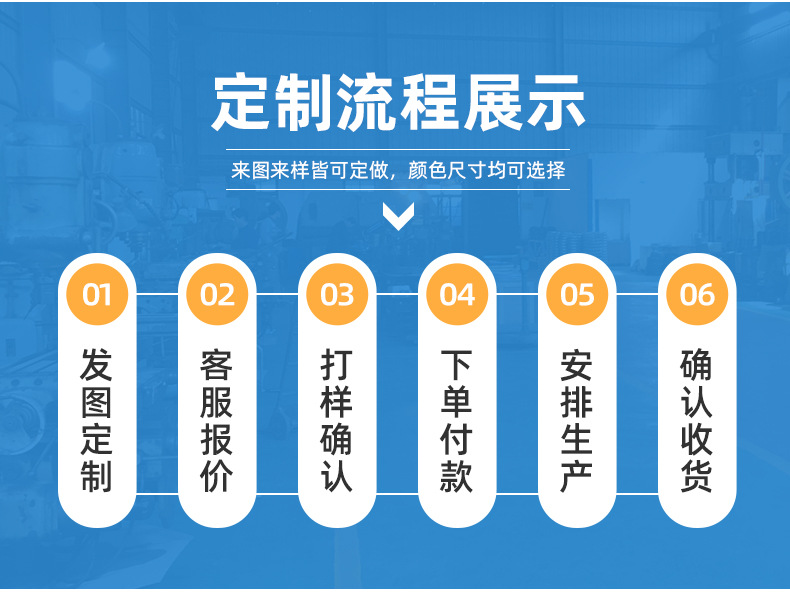 定制流程展示

来图来样皆可定做，颜色尺寸均可选择

01
发图定制

02
客服报价

03
打样确认

04
下单付款

05
安排生产

06
确认收货